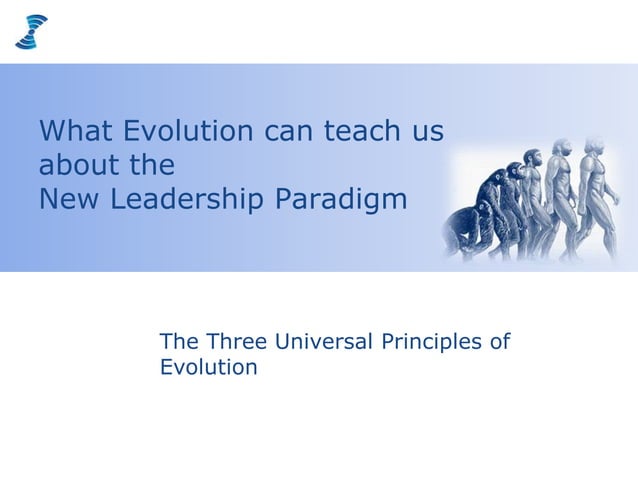 What Evolution can teach us about the New Leadership Paradigm

The Three Universal Principles of Evolution